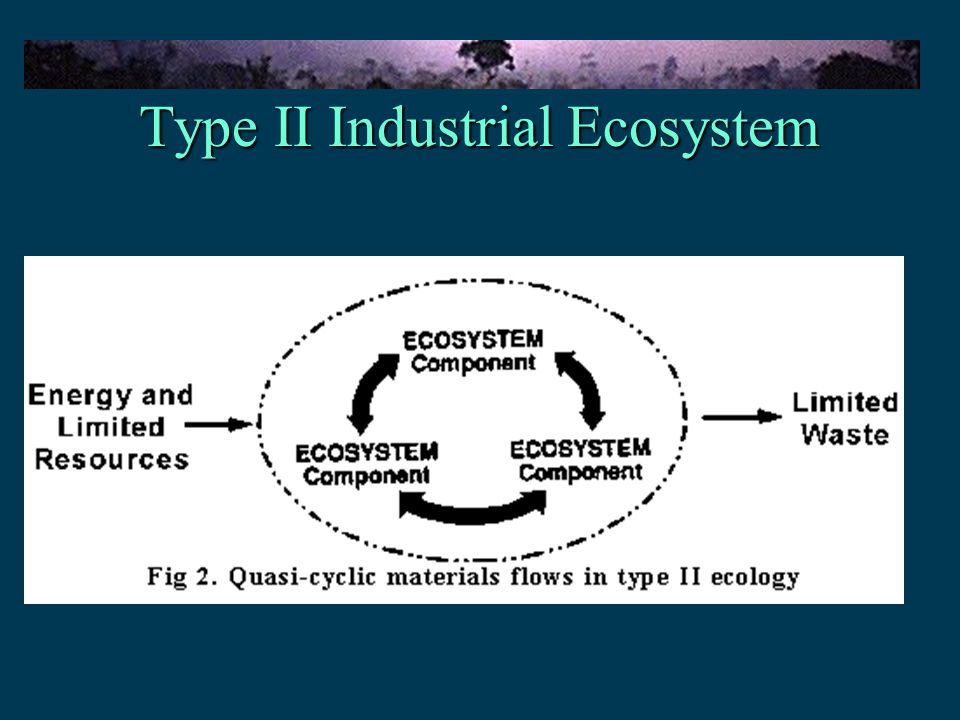 Type II Industrial Ecosystem

Energy and Limited Resources

ECOSYSTEM Component

ECOSYSTEM Component

ECOSYSTEM Component

Limited Waste

Fig 2. Quasi-cyclic materials flows in type II ecology